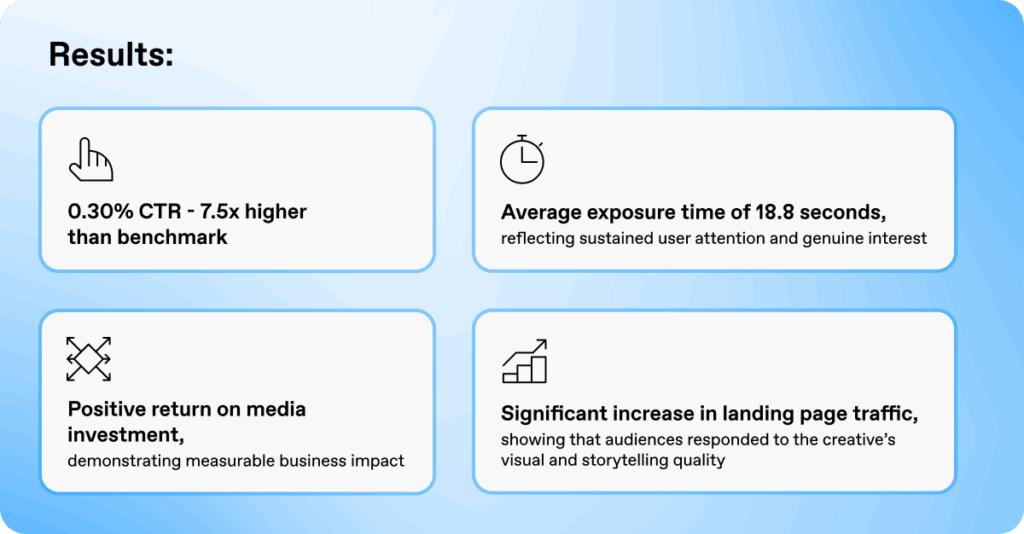 Results:

0.30% CTR - 7.5x higher than benchmark

Average exposure time of 18.8 seconds,
reflecting sustained user attention and genuine interest

Positive return on media investment,
demonstrating measurable business impact

Significant increase in landing page traffic,
showing that audiences responded to the creative's visual and storytelling quality